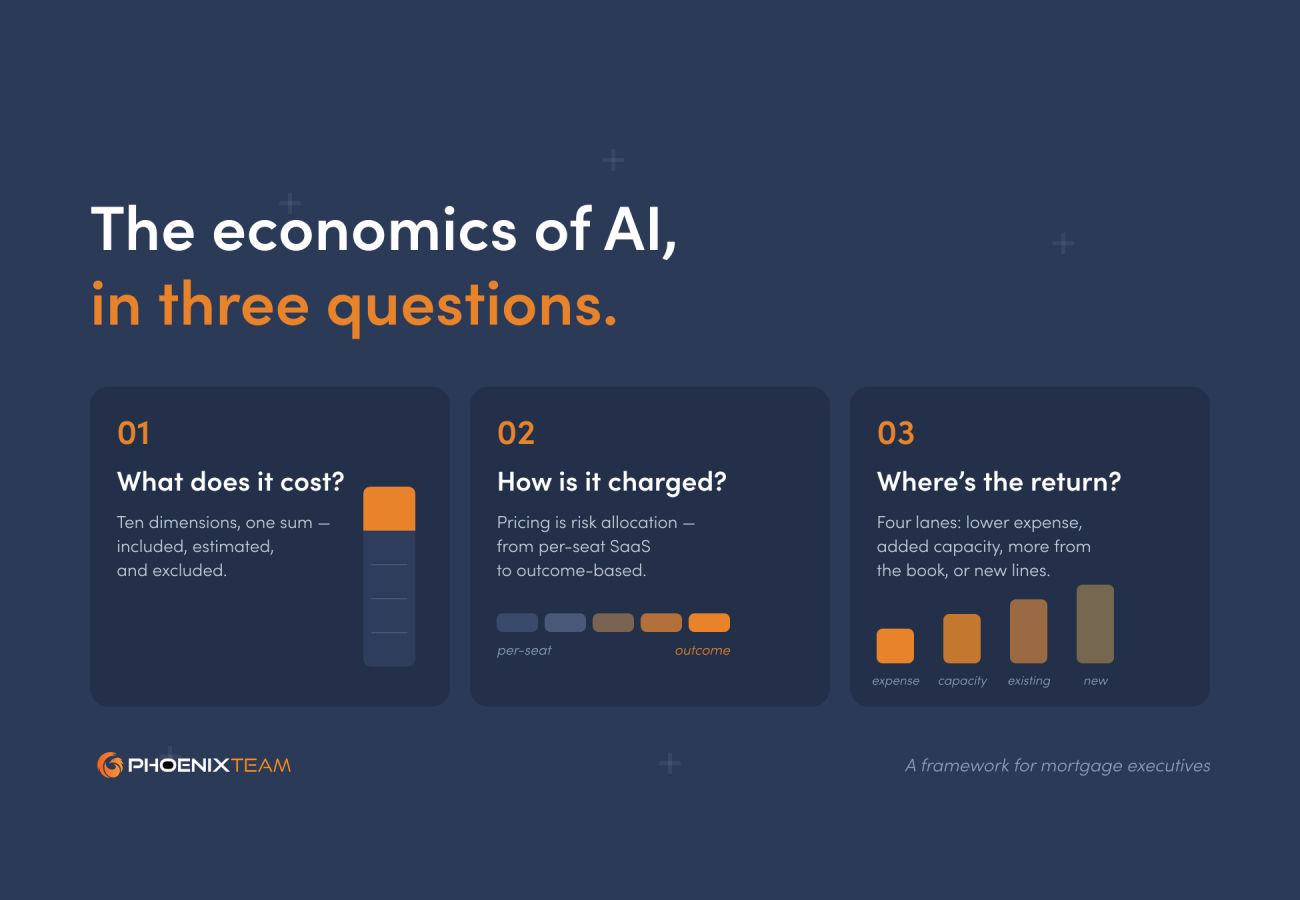 The economics of AI,
in three questions.

01
What does it cost?
Ten dimensions, one sum — included, estimated, and excluded.

02
How is it charged?
Pricing is risk allocation — from per-seat SaaS to outcome-based.

per-seat outcome

03
Where's the return?
Four lanes: lower expense, added capacity, more from the book, or new lines.

expense capacity existing new

PHOENIXTEAM

A framework for mortgage executives